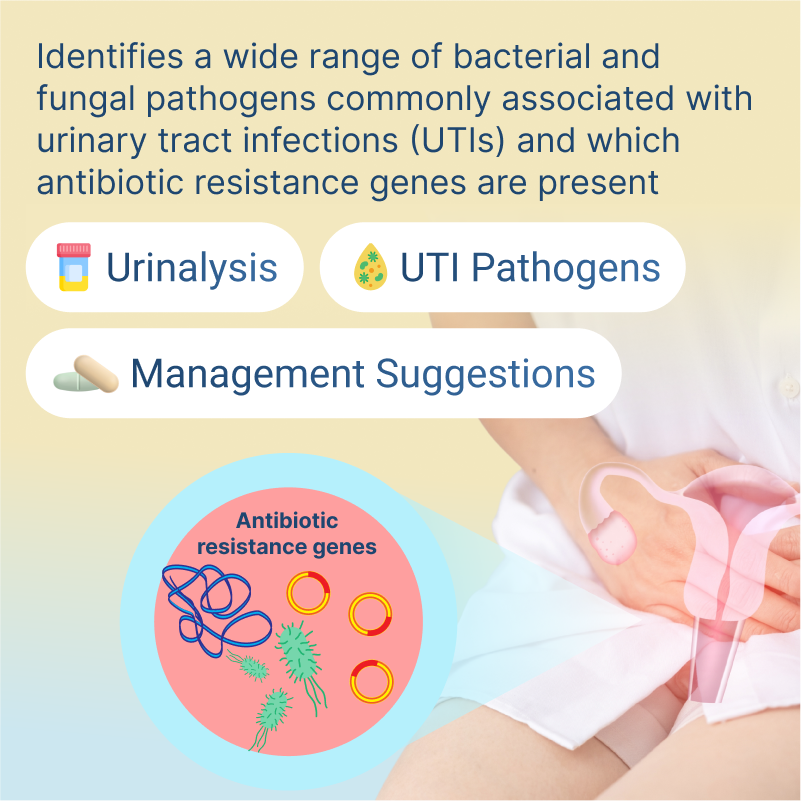 Identifies a wide range of bacterial and fungal pathogens commonly associated with urinary tract infections (UTIs) and which antibiotic resistance genes are present

Urinalysis

UTI Pathogens

Management Suggestions

Antibiotic resistance genes